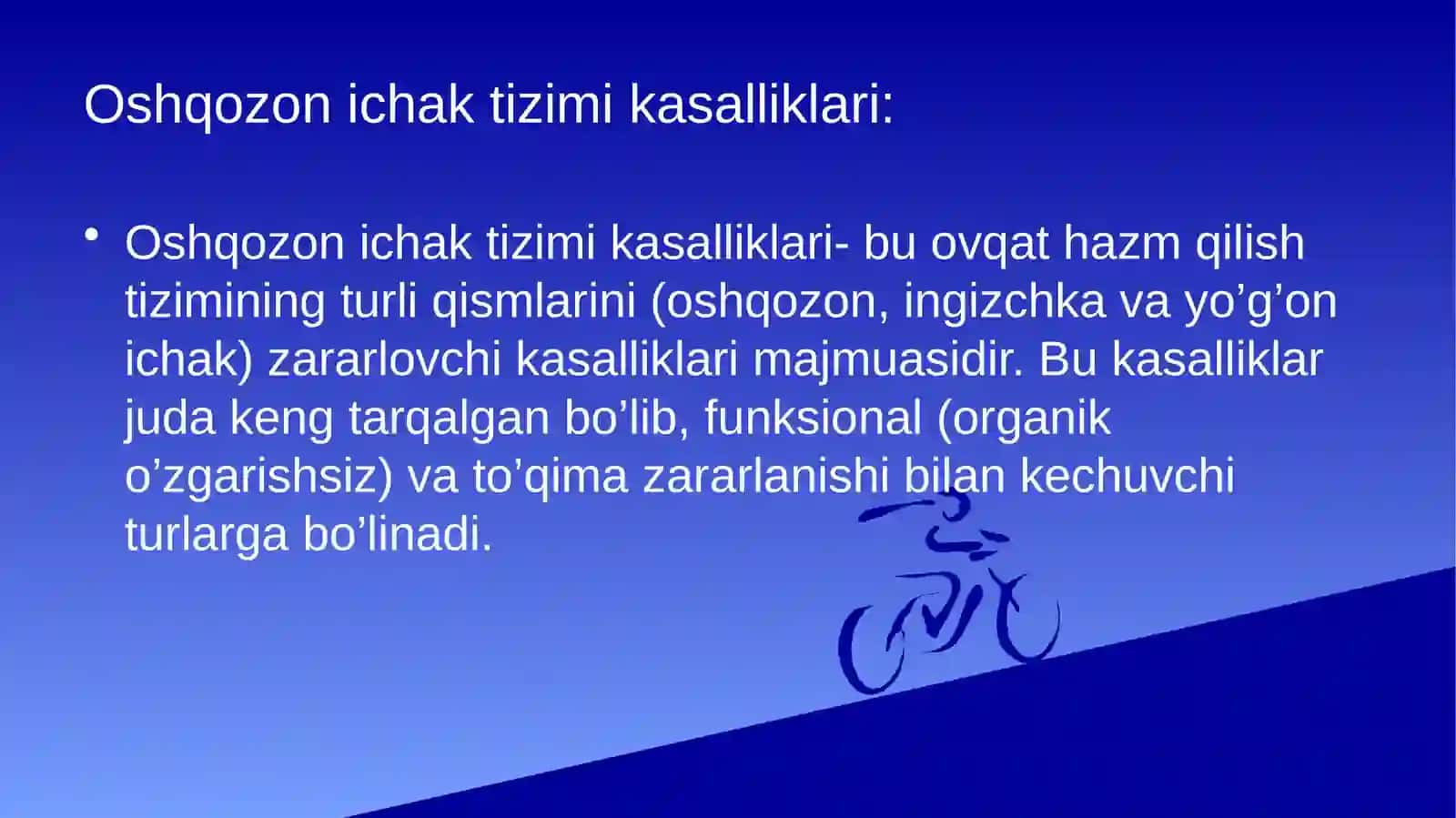 Oshqozon ichak tizimi kasalliklari:

• Oshqozon ichak tizimi kasalliklari- bu ovqat hazm qilish tizimining turli qismlarini (oshqozon, ingizchka va yo’g’on ichak) zararlovchi kasalliklari majmuasidir. Bu kasalliklar juda keng tarqalgan bo’lib, funksional (organik o’zgarishsiz) va to’qima zararlanishi bilan kechuvchi turlarga bo’linadi.